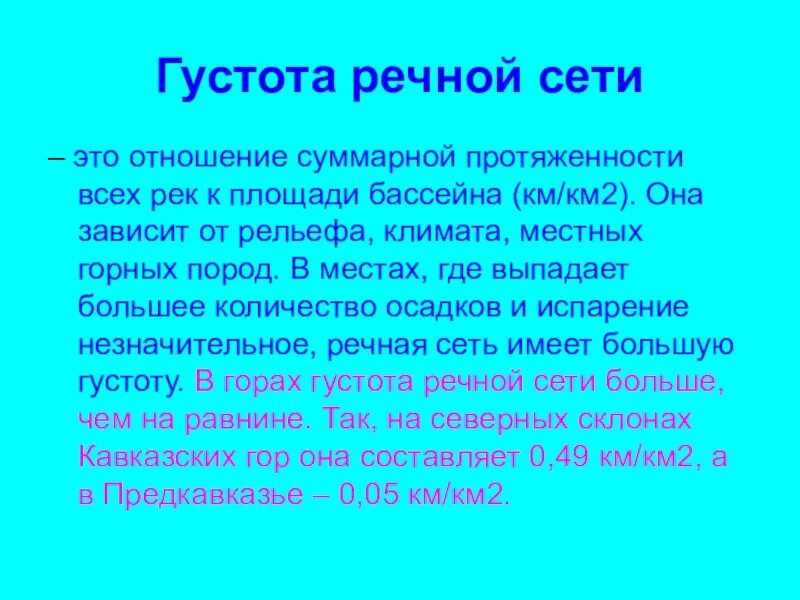 Густота речной сети

– это отношение суммарной протяженности всех рек к площади бассейна (км/км2). Она зависит от рельефа, климата, местных горных пород. В местах, где выпадает большее количество осадков и испарение незначительное, речная сеть имеет большую густоту. В горах густота речной сети больше, чем на равнине. Так, на северных склонах Кавказских гор она составляет 0,49 км/км2, а в Предкавказье – 0,05 км/км2.